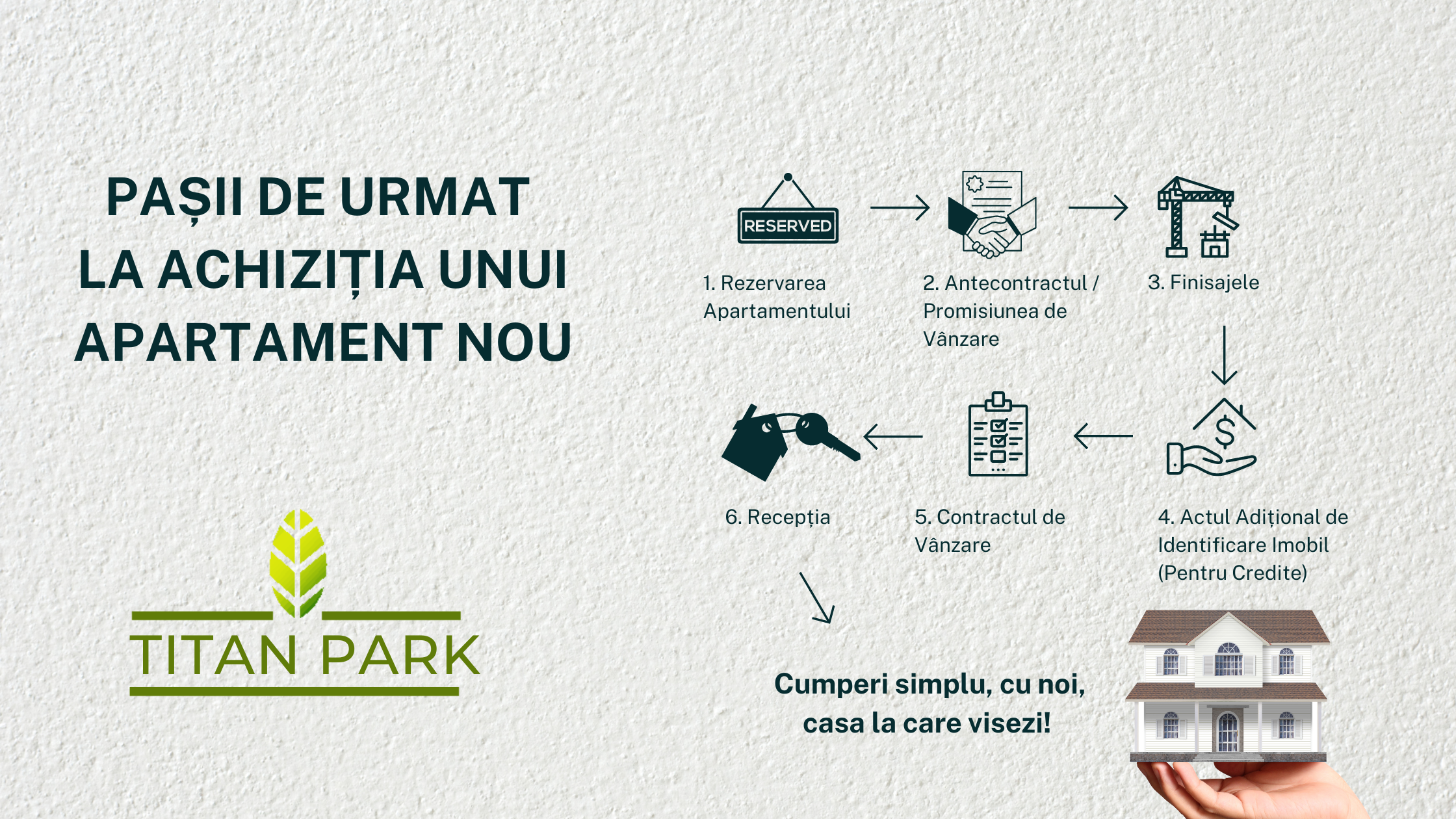 PAȘII DE URMAT
LA ACHIZIȚIA UNUI
APARTAMENT NOU

TITAN PARK

RESERVED

1. Rezervarea Apartamentului

2. Antecontractul / Promisiunea de Vânzare

3. Finisajele

4. Actul Adițional de Identificare Imobil (Pentru Credite)

5. Contractul de Vânzare

6. Recepția

Cumperi simplu, cu noi, casa la care visezi!